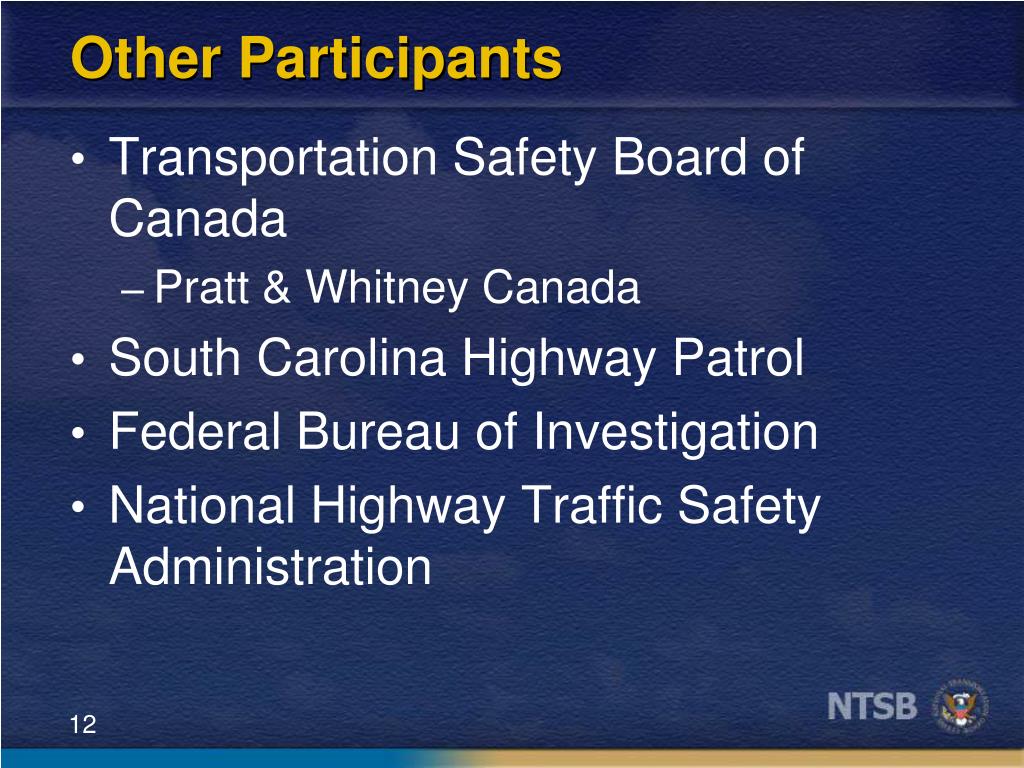 Other Participants

• Transportation Safety Board of Canada
– Pratt & Whitney Canada
• South Carolina Highway Patrol
• Federal Bureau of Investigation
• National Highway Traffic Safety Administration

12

NTSB